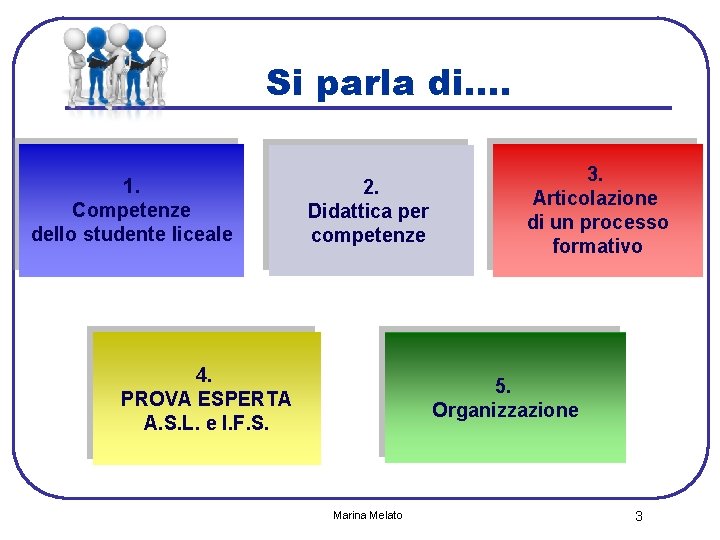 Si parla di….

1.
Competenze
dello studente liceale

2.
Didattica per
competenze

3.
Articolazione
di un processo
formativo

4.
PROVA ESPERTA
A.S.L. e I.F.S.

5.
Organizzazione

Marina Melato

3